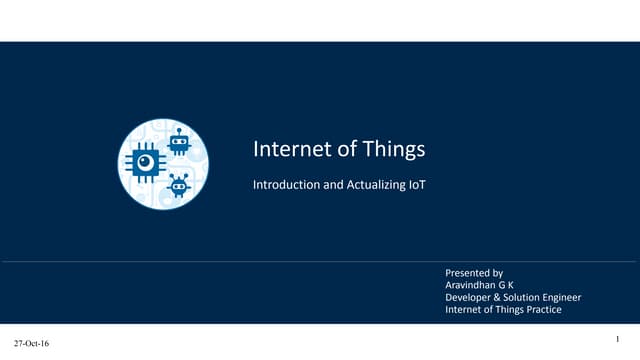 Internet of Things

Introduction and Actualizing IoT

Presented by
Aravindhan G K
Developer & Solution Engineer
Internet of Things Practice

27-Oct-16

1